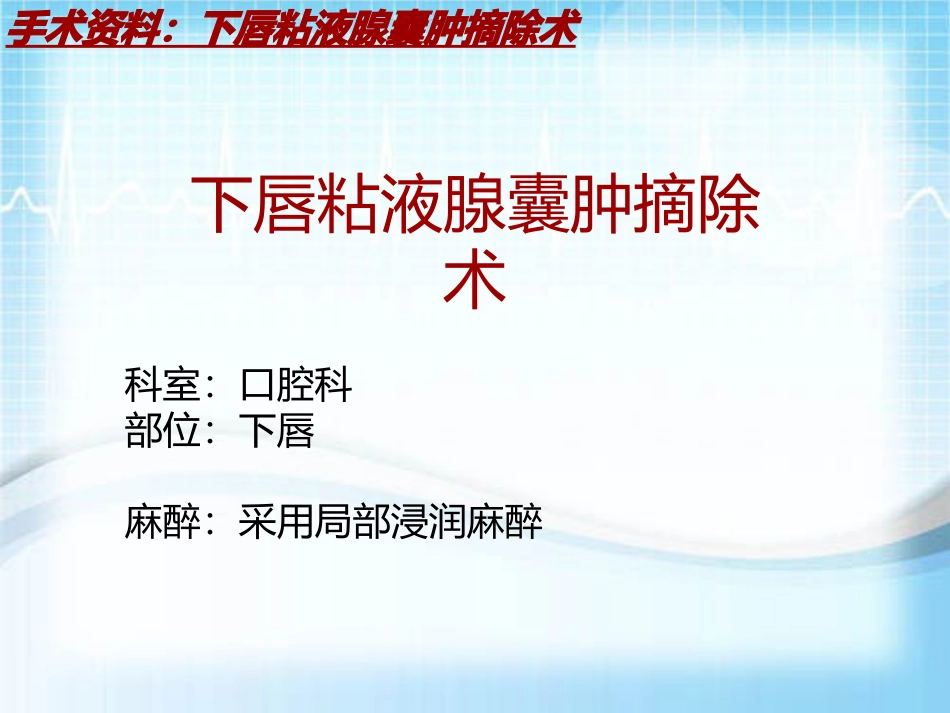 手术资料：下唇粘液腺囊肿摘除术

下唇粘液腺囊肿摘除术

科室：口腔科
部位：下唇

麻醉：采用局部浸润麻醉